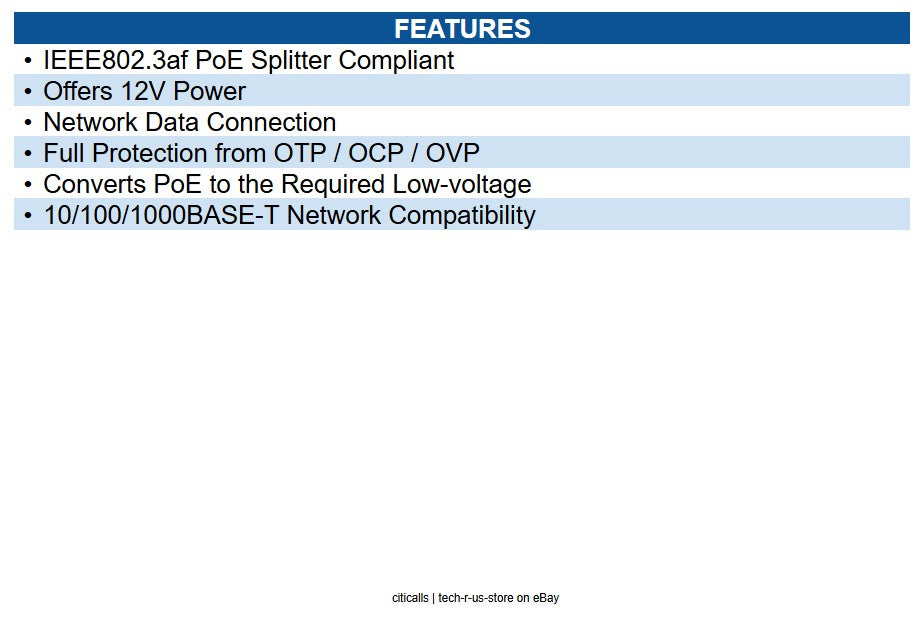 FEATURES

• IEEE802.3af PoE Splitter Compliant
• Offers 12V Power
• Network Data Connection
• Full Protection from OTP / OCP / OVP
• Converts PoE to the Required Low-voltage
• 10/100/1000BASE-T Network Compatibility

citicalls | tech-r-us-store on eBay